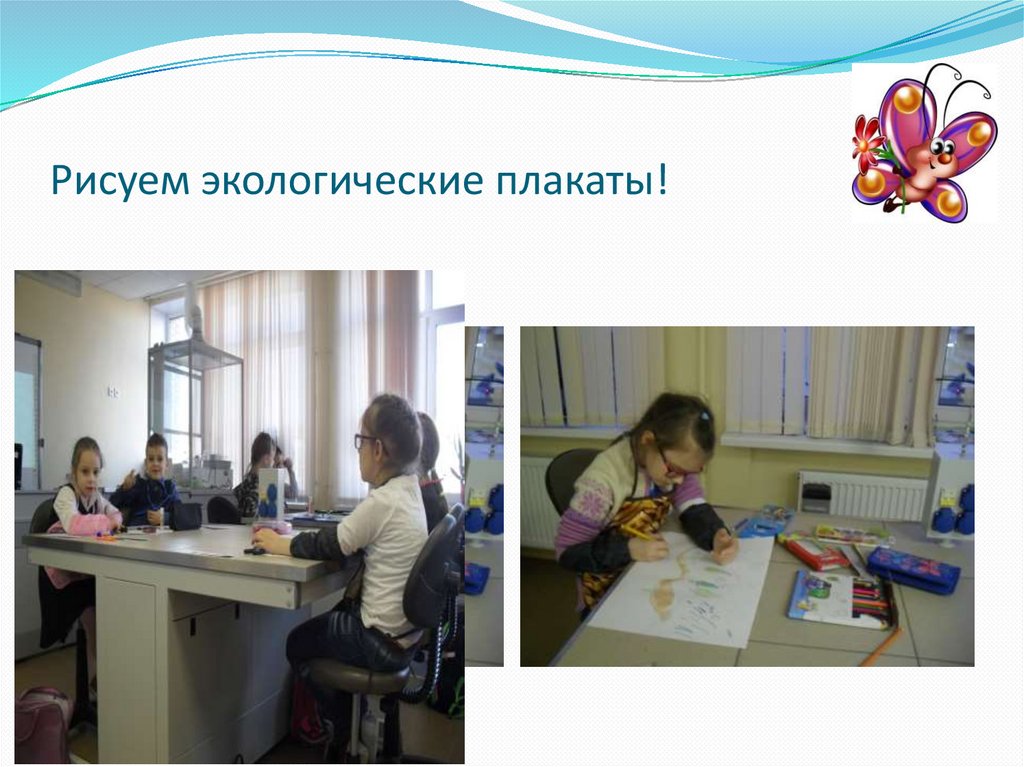 Рисуем экологические плакаты!